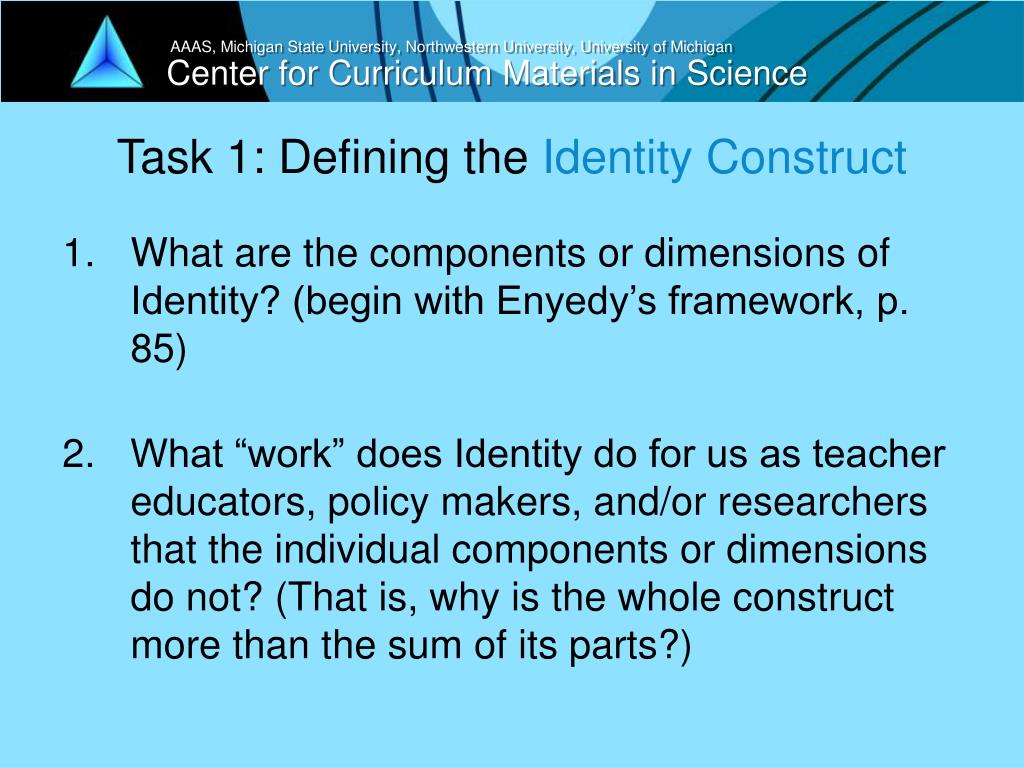 AAAS, Michigan State University, Northwestern University, University of Michigan
Center for Curriculum Materials in Science

Task 1: Defining the Identity Construct

1. What are the components or dimensions of Identity? (begin with Enyedy’s framework, p. 85)

2. What “work” does Identity do for us as teacher educators, policy makers, and/or researchers that the individual components or dimensions do not? (That is, why is the whole construct more than the sum of its parts?)